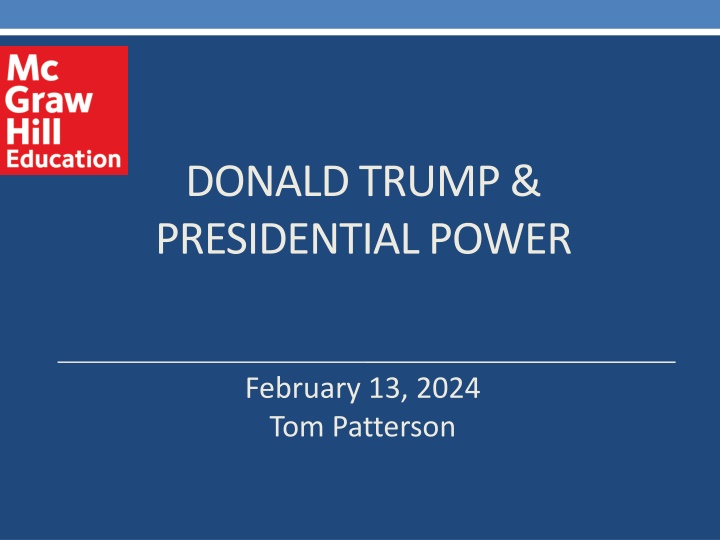 Mc
Graw
Hill
Education

DONALD TRUMP & PRESIDENTIAL POWER

February 13, 2024
Tom Patterson